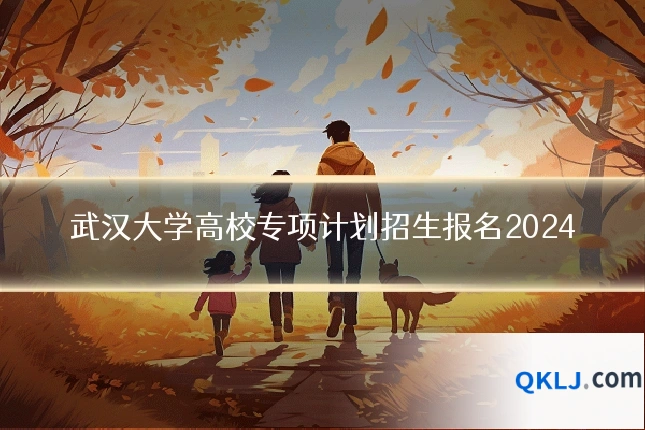 武汉大学高校专项计划招生报名2024

QKLJ.com